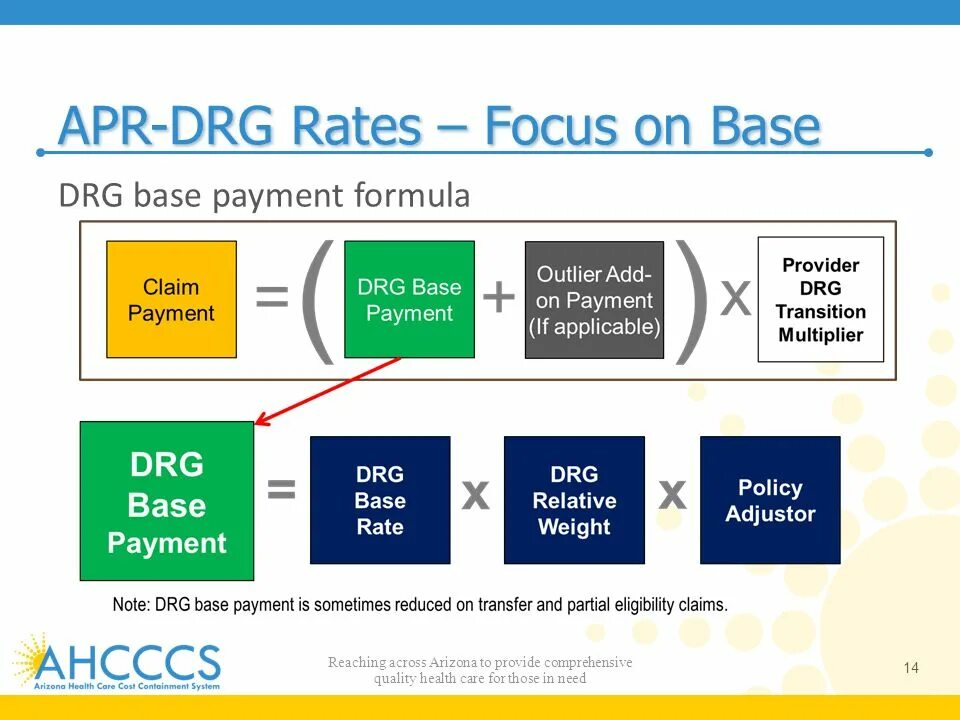 APR-DRG Rates – Focus on Base

DRG base payment formula

Claim Payment = ( DRG Base Payment + Outlier Add-on Payment (If applicable) ) x Provider DRG Transition Multiplier

DRG Base Payment = DRG Base Rate x DRG Relative Weight x Policy Adjustor

Note: DRG base payment is sometimes reduced on transfer and partial eligibility claims.

AHCCCS
Arizona Health Care Cost Containment System

Reaching across Arizona to provide comprehensive quality health care for those in need

14